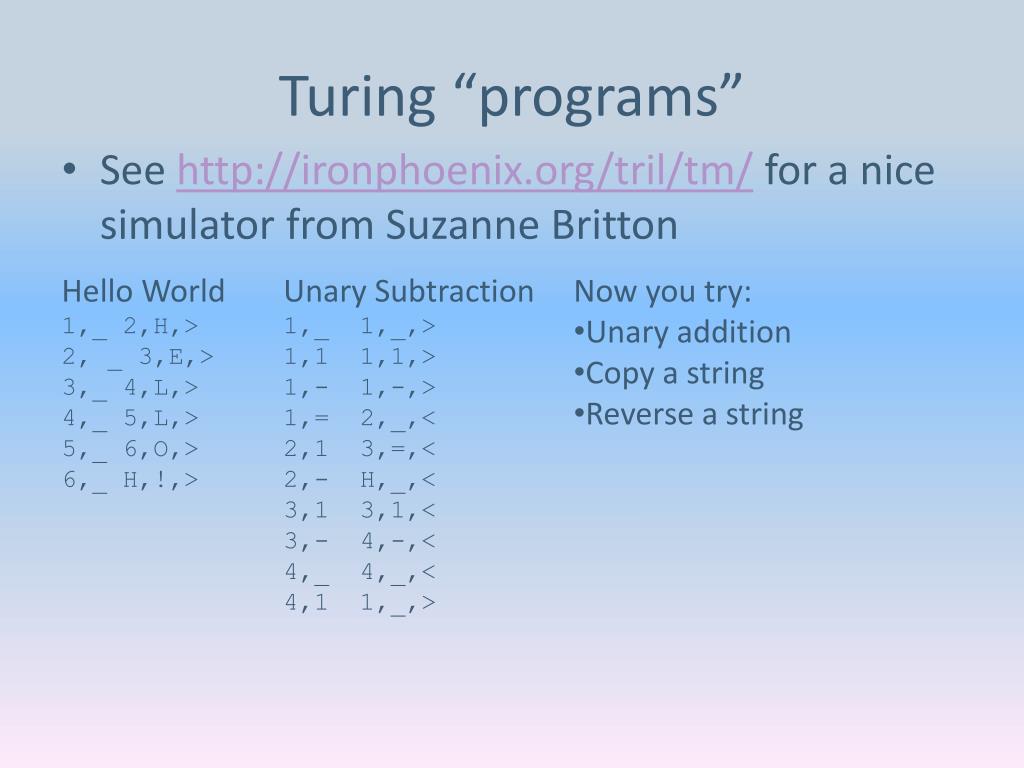 Turing “programs”

• See http://ironphoenix.org/tril/tm/ for a nice simulator from Suzanne Britton

Hello World
1,_ 2,H,>
2, _ 3,E,>
3,_ 4,L,>
4,_ 5,L,>
5,_ 6,O,>
6,_ H,!,>

Unary Subtraction
1,_ 1,_,>
1,1 1,1,>
1,- 1,-,>
1,= 2,_,<
2,1 3,=,<
2,- H,_,<
3,1 3,1,<
3,- 4,-,<
4,_ 4,_,<
4,1 1,_,>

Now you try:
•Unary addition
•Copy a string
•Reverse a string